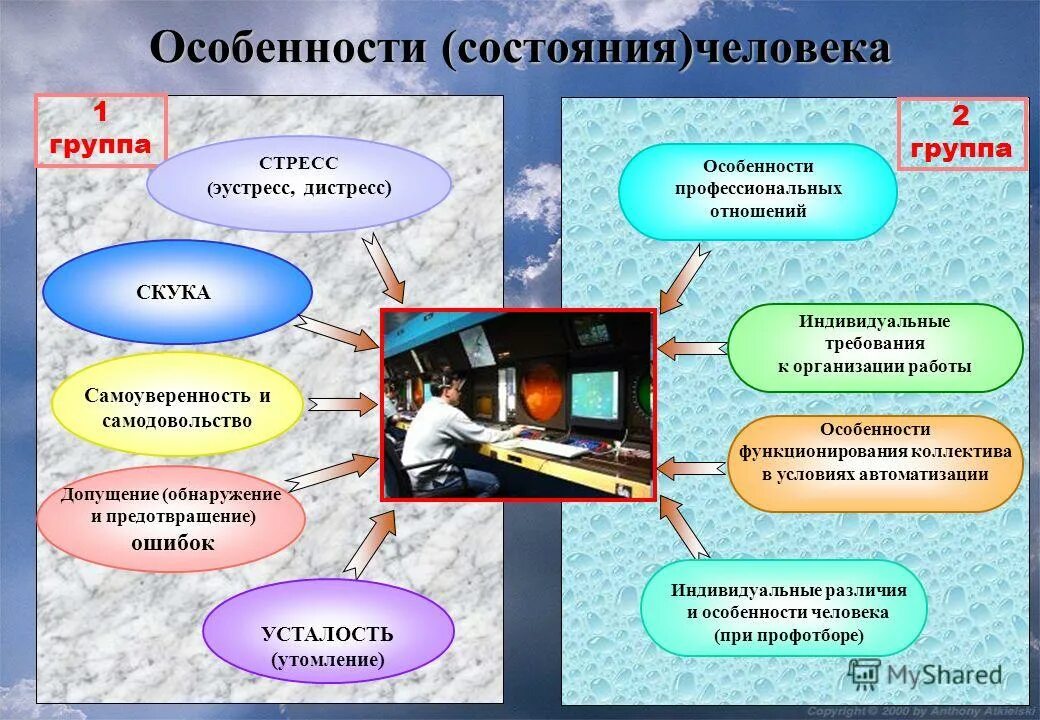 Особенности (состояния)человека

1 группа

СТРЕСС (эустресс, дистресс)

СКУКА

Самоуверенность и самодовольство

Допущение (обнаружение и предотвращение) ошибок

УСТАЛОСТЬ (утомление)

2 группа

Особенности профессиональных отношений

Индивидуальные требования к организации работы

Особенности функционирования коллектива в условиях автоматизации

Индивидуальные различия и особенности человека (при профотборе)

MyShared

Copyright © 2000 by Anthony Atkielski